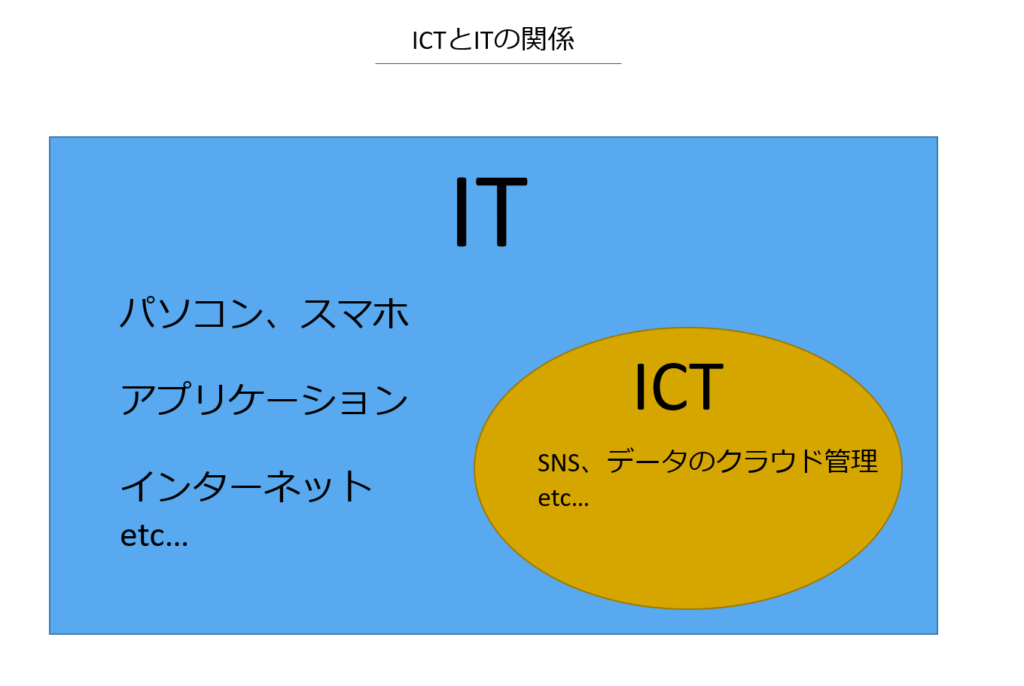 ICTとITの関係

IT

パソコン、スマホ

アプリケーション

インターネット
etc…

ICT

SNS、データのクラウド管理
etc…